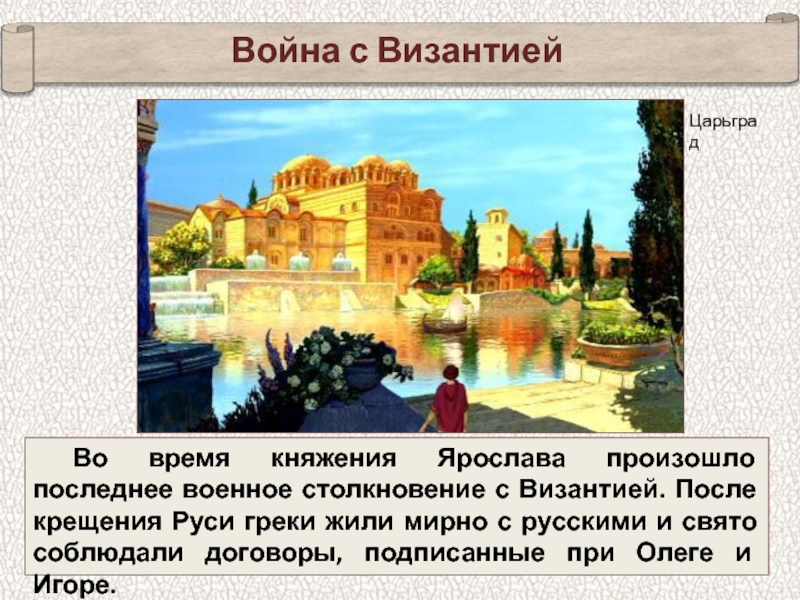 Война с Византией

Царьград

Во время княжения Ярослава произошло последнее военное столкновение с Византией. После крещения Руси греки жили мирно с русскими и свято соблюдали договоры, подписанные при Олеге и Игоре.